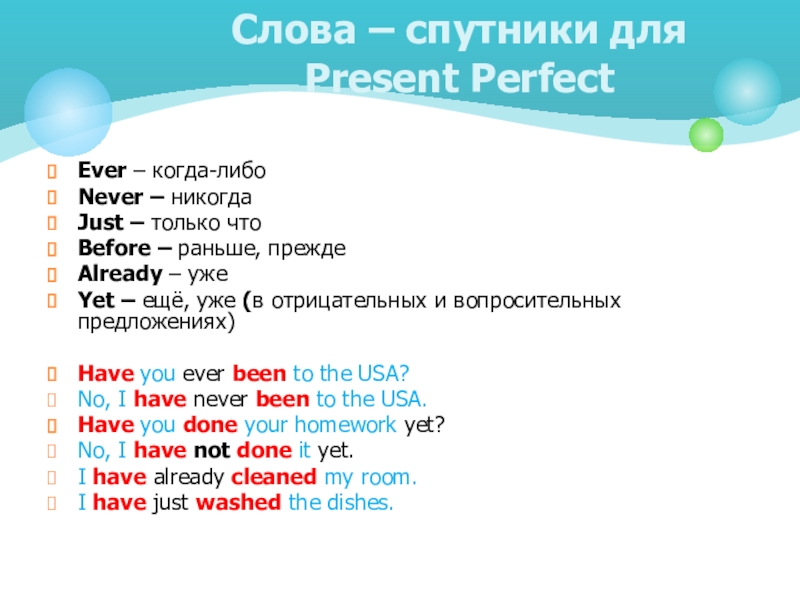 Слова – спутники для Present Perfect

Ever – когда-либо
Never – никогда
Just – только что
Before – раньше, прежде
Already – уже
Yet – ещё, уже (в отрицательных и вопросительных предложениях)

Have you ever been to the USA?
No, I have never been to the USA.
Have you done your homework yet?
No, I have not done it yet.
I have already cleaned my room.
I have just washed the dishes.